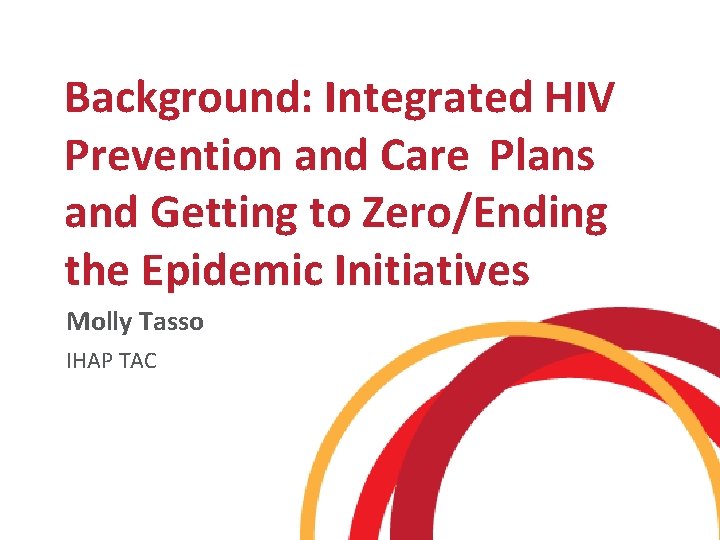 Background: Integrated HIV Prevention and Care Plans and Getting to Zero/Ending the Epidemic Initiatives

Molly Tasso

IHAP TAC